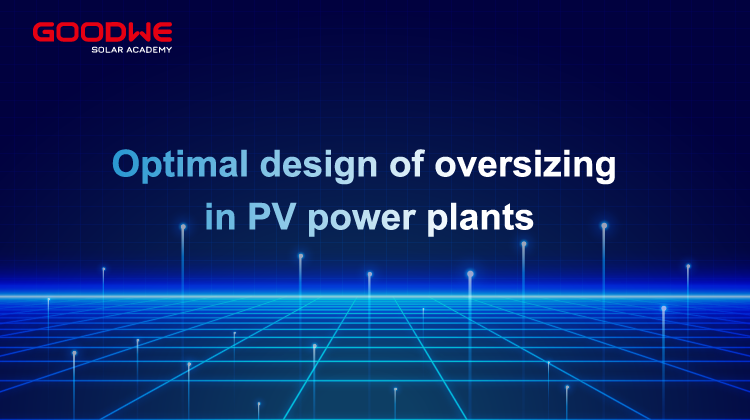 GOODWE
SOLAR ACADEMY

Optimal design of oversizing in PV power plants